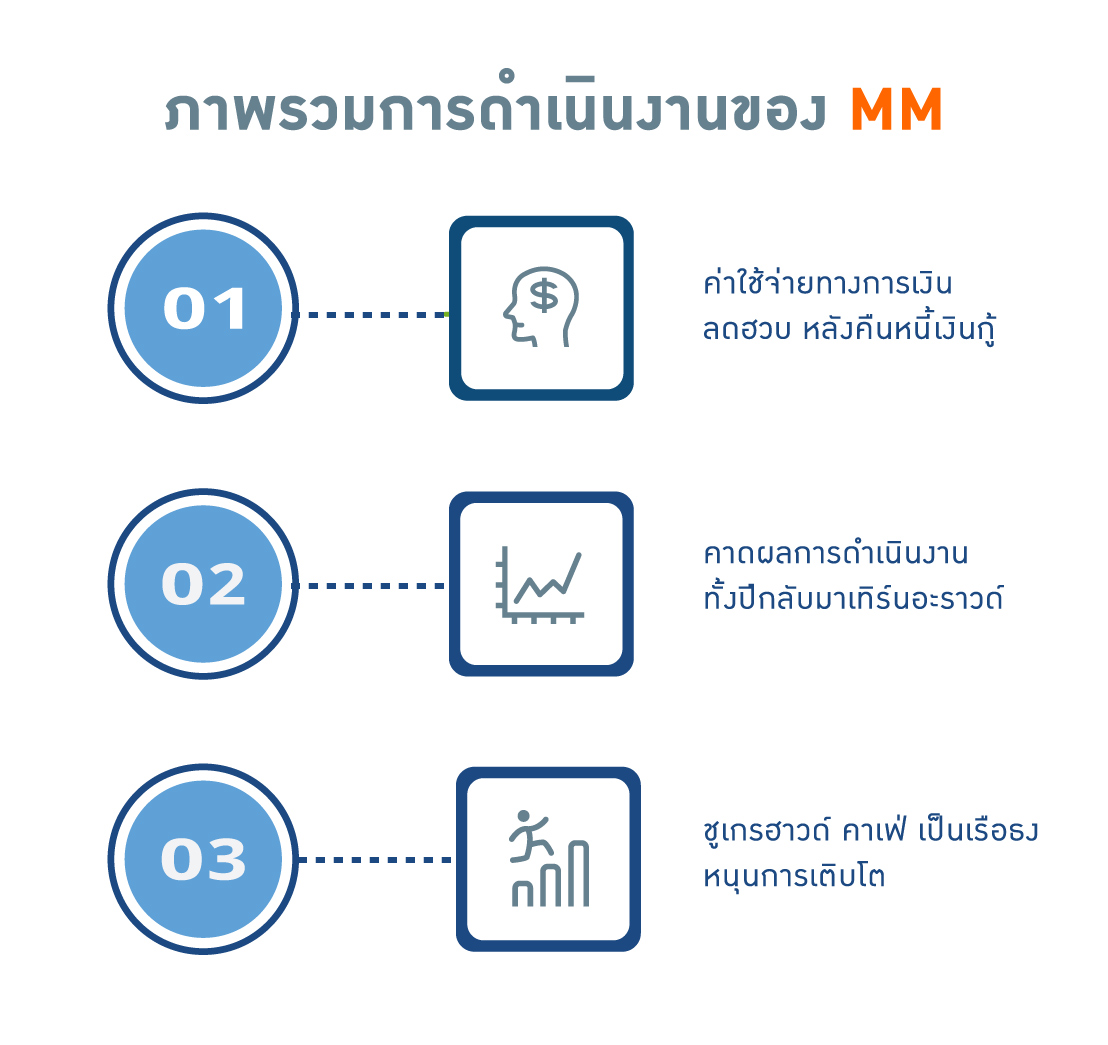 ภาพรวมการดำเนินงานของ MM

01

ค่าใช้จ่ายทางการเงิน ลดฮวบ หลังคืนหนี้เงินกู้

02

คาดผลการดำเนินงาน ทั้งปีกลับมาเทิร์นอะราวด์

03

ชูเกรฮาวด์ คาเฟ่ เป็นเรือธง หนุนการเติบโต